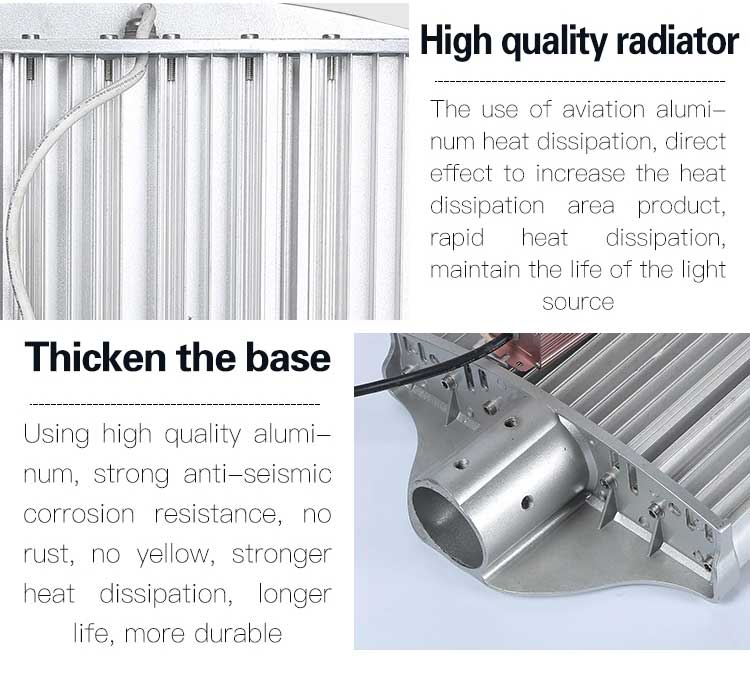 High quality radiator

The use of aviation aluminum heat dissipation, direct effect to increase the heat dissipation area product, rapid heat dissipation, maintain the life of the light source

Thicken the base

Using high quality aluminum, strong anti-seismic corrosion resistance, no rust, no yellow, stronger heat dissipation, longer life, more durable